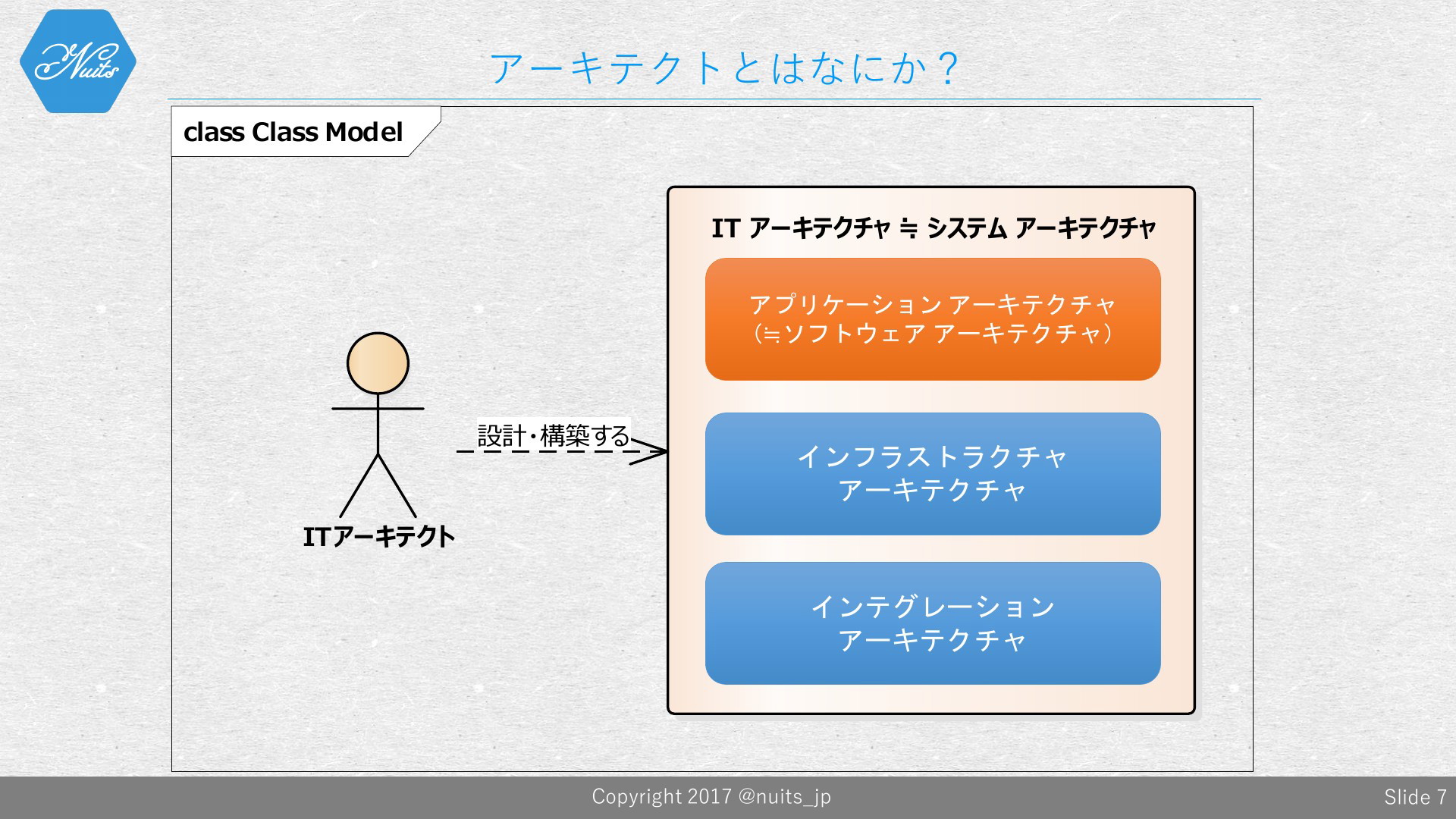 Nuits

アーキテクトとはなにか？

class Class Model

ITアーキテクト

設計・構築する

IT アーキテクチャ ≒ システム アーキテクチャ

アプリケーション アーキテクチャ
（≒ソフトウェア アーキテクチャ）

インフラストラクチャ
アーキテクチャ

インテグレーション
アーキテクチャ

Copyright 2017 @nuits_jp

Slide 7